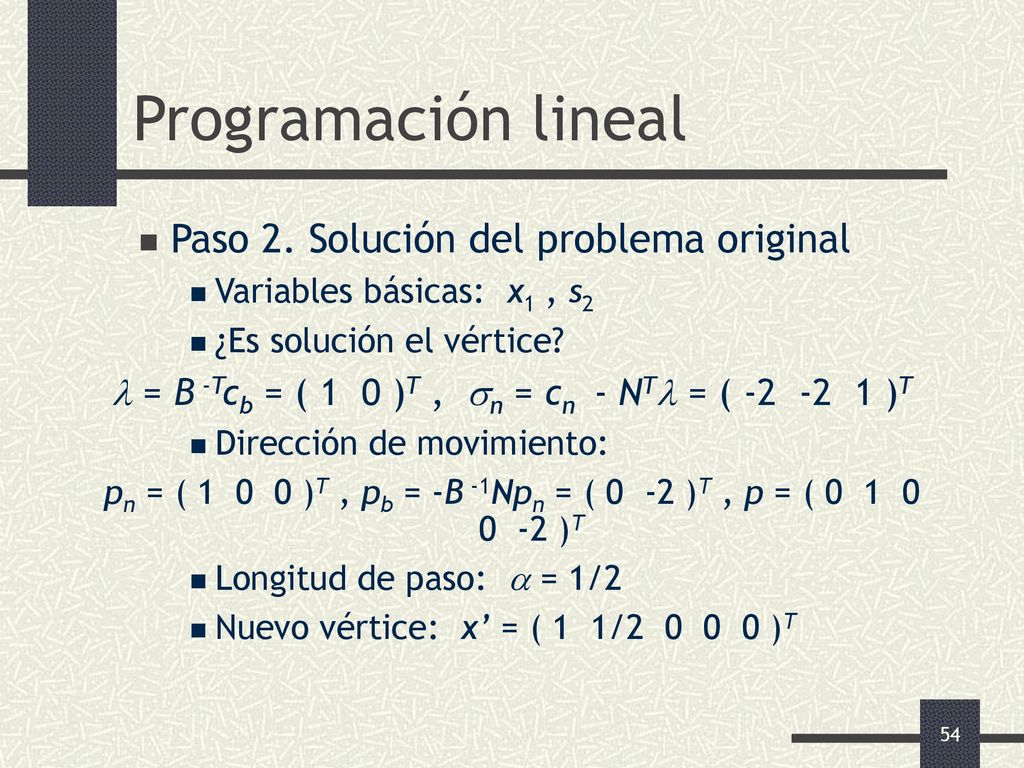 Programación lineal

Paso 2. Solución del problema original

Variables básicas: $x_1$ , $s_2$

¿Es solución el vértice?

$\lambda = B^{-T}c_b = ( 1 \ \ 0 )^T$ , $\sigma_n = c_n - N^T\lambda = ( -2 \ \ -2 \ \ 1 )^T$

Dirección de movimiento:

$p_n = ( 1 \ \ 0 \ \ 0 )^T$ , $p_b = -B^{-1}Np_n = ( 0 \ \ -2 )^T$ , $p = ( 0 \ \ 1 \ \ 0 \ \ 0 \ \ -2 )^T$

Longitud de paso: $\alpha = 1/2$

Nuevo vértice: $x' = ( 1 \ \ 1/2 \ \ 0 \ \ 0 \ \ 0 )^T$

54